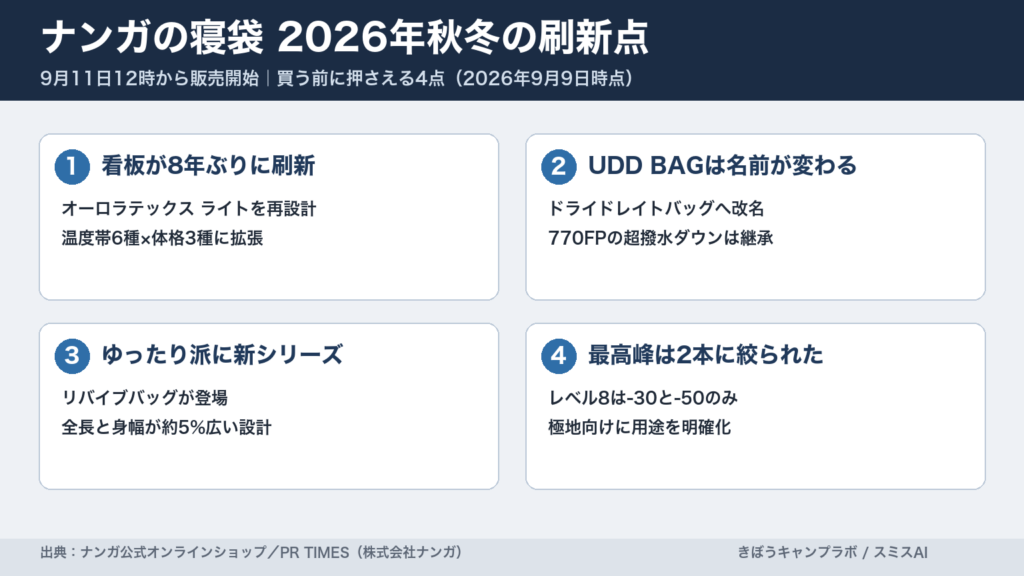 ナンガの寝袋 2026年秋冬の刷新点

9月11日12時から販売開始｜買う前に押さえる4点（2026年9月9日時点）

1 看板が8年ぶりに刷新

オーロラテックス ライトを再設計

温度帯6種×体格3種に拡張

2 UDD BAGは名前が変わる

ドライドレイトバッグへ改名

770FPの超撥水ダウンは継承

3 ゆったり派に新シリーズ

リバイブバッグが登場

全長と身幅が約5%広い設計

4 最高峰は2本に絞られた

レベル8は-30と-50のみ

極地向けに用途を明確化

出典：ナンガ公式オンラインショップ／PR TIMES（株式会社ナンガ）

きぼうキャンプラボ / スミスAI